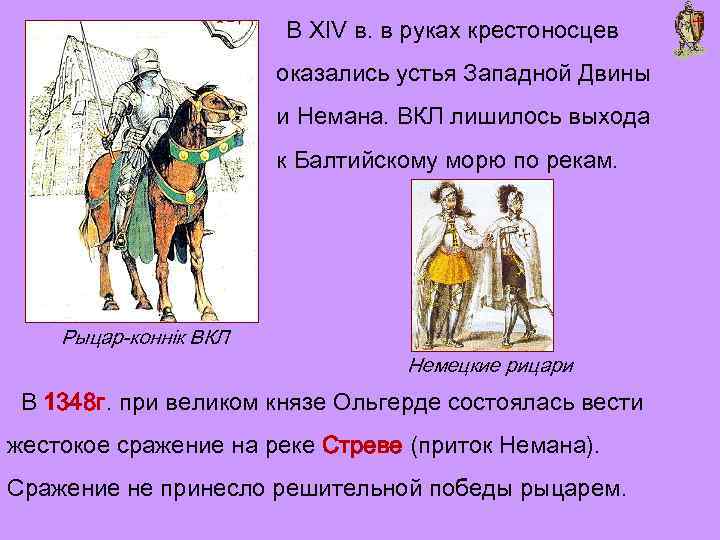 В XIV в. в руках крестоносцев оказались устья Западной Двины и Немана. ВКЛ лишилось выхода к Балтийскому морю по рекам.

Рыцар-коннік ВКЛ

Немецкие рицари

В 1348г. при великом князе Ольгерде состоялась вести жестокое сражение на реке Стреве (приток Немана). Сражение не принесло решительной победы рыцарем.